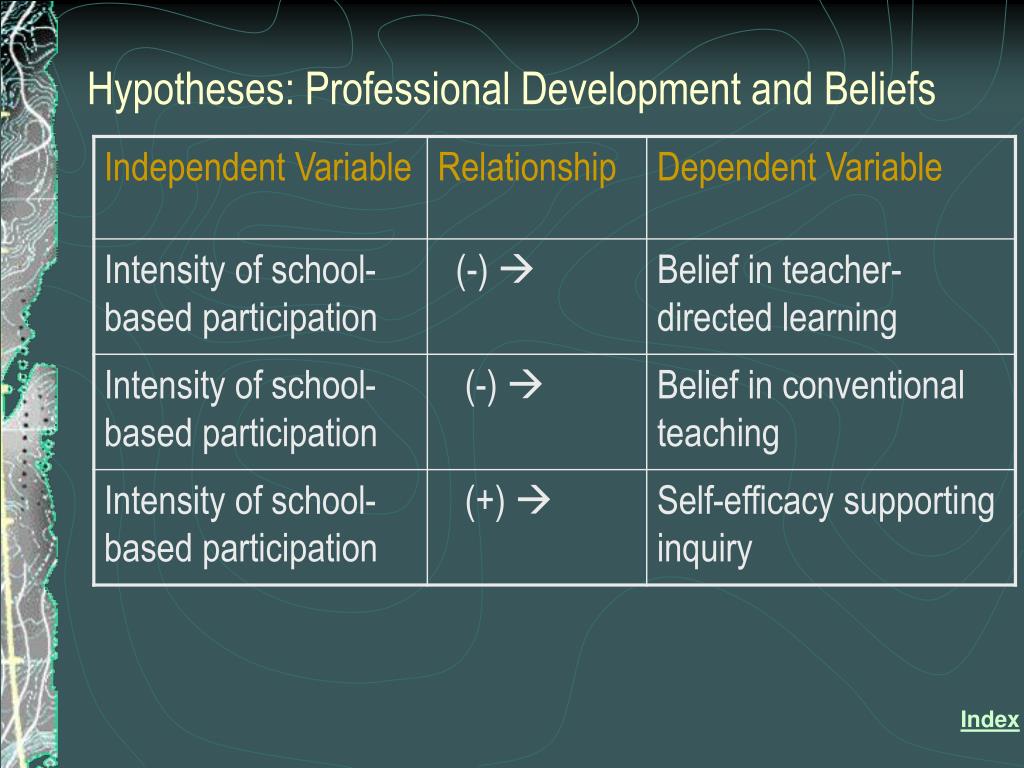 Hypotheses: Professional Development and Beliefs

| Independent Variable | Relationship | Dependent Variable |
|---|---|---|
| Intensity of school-based participation | (-) → | Belief in teacher-directed learning |
| Intensity of school-based participation | (-) → | Belief in conventional teaching |
| Intensity of school-based participation | (+) → | Self-efficacy supporting inquiry |

Index